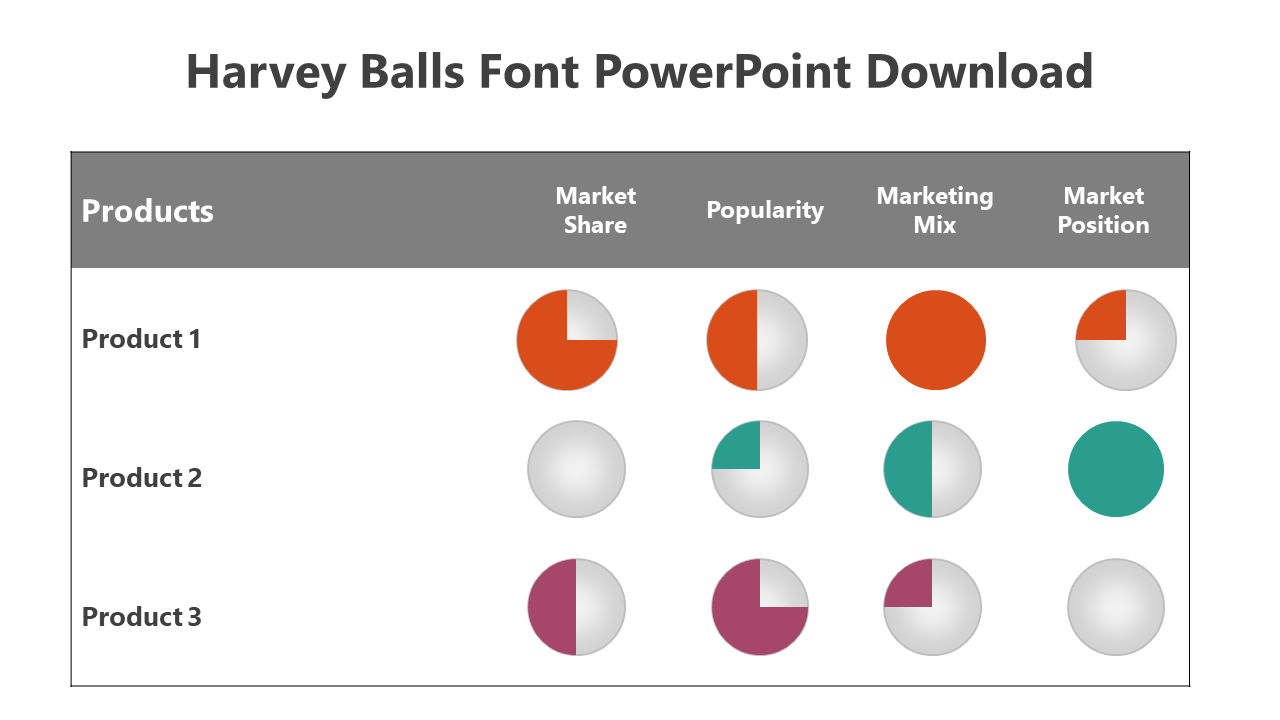 Harvey Balls Font PowerPoint Download

| Products | Market Share | Popularity | Marketing Mix | Market Position |
|---|---|---|---|---|
| Product 1 | | | | |
| Product 2 | | | | |
| Product 3 | | | | |